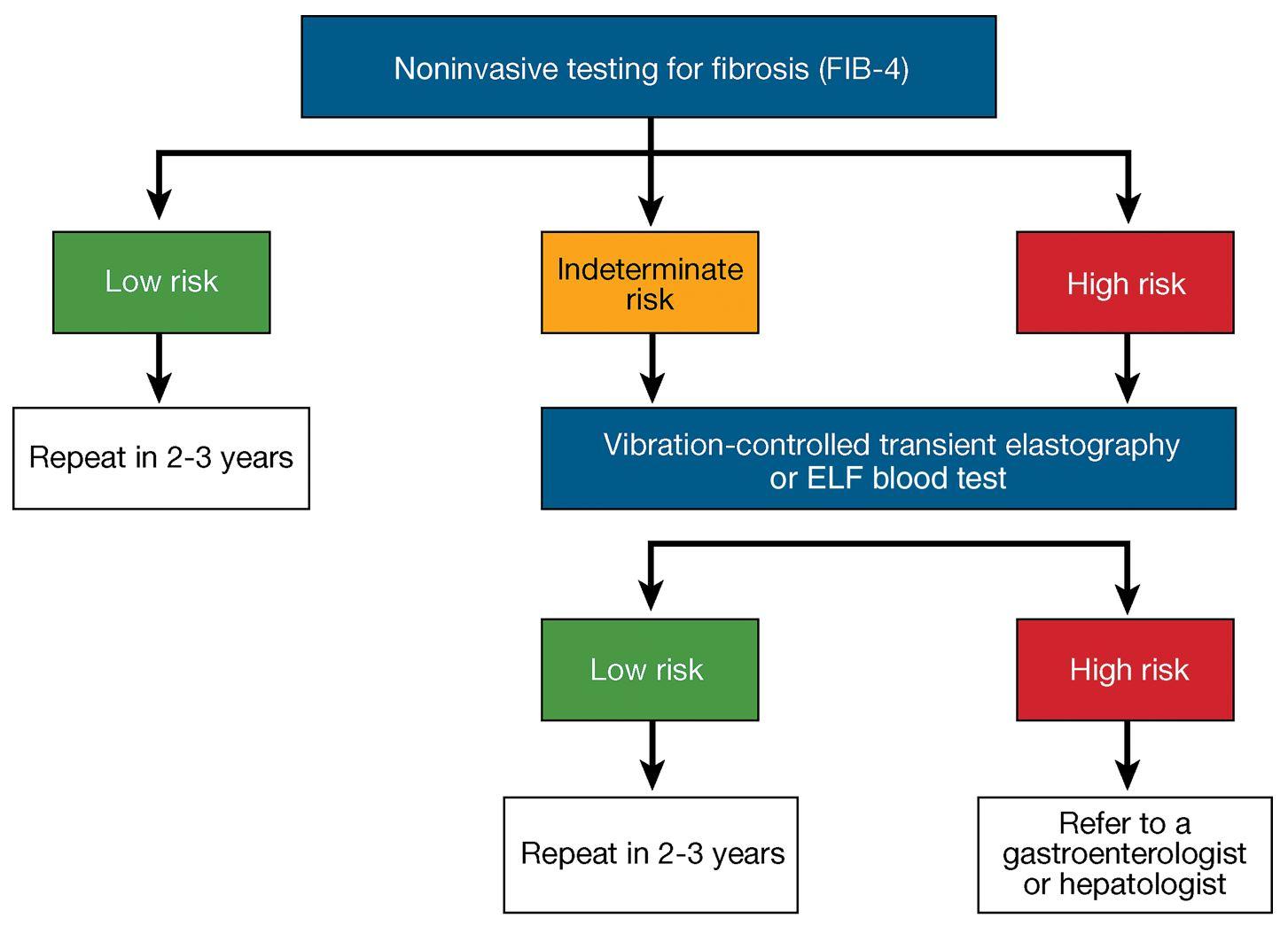 Noninvasive testing for fibrosis (FIB-4)

Low risk

Indeterminate risk

High risk

Repeat in 2-3 years

Vibration-controlled transient elastography or ELF blood test

Low risk

High risk

Repeat in 2-3 years

Refer to a gastroenterologist or hepatologist